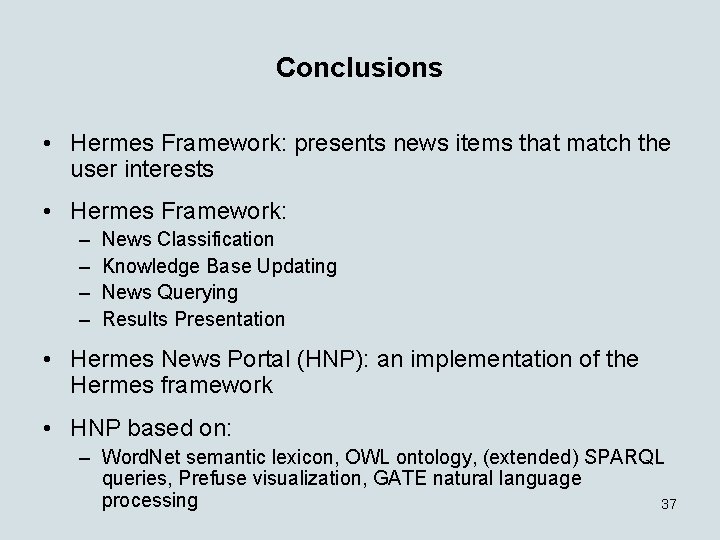 Conclusions

• Hermes Framework: presents news items that match the user interests

• Hermes Framework:
– News Classification
– Knowledge Base Updating
– News Querying
– Results Presentation

• Hermes News Portal (HNP): an implementation of the Hermes framework

• HNP based on:
– WordNet semantic lexicon, OWL ontology, (extended) SPARQL queries, Prefuse visualization, GATE natural language processing

37